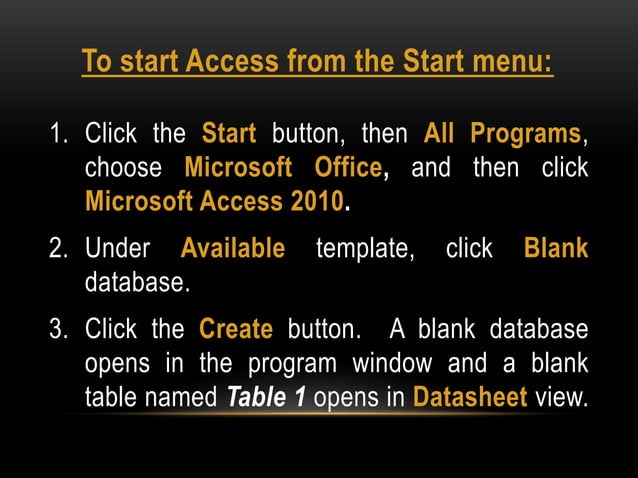 To start Access from the Start menu:

1. Click the Start button, then All Programs, choose Microsoft Office, and then click Microsoft Access 2010.

2. Under Available template, click Blank database.

3. Click the Create button. A blank database opens in the program window and a blank table named Table 1 opens in Datasheet view.